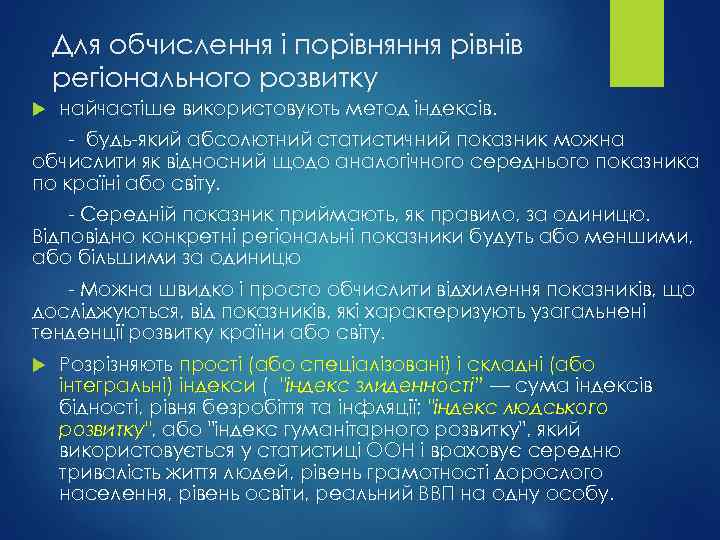 Для обчислення і порівняння рівнів регіонального розвитку

найчастіше використовують метод індексів.

- будь-який абсолютний статистичний показник можна обчислити як відносний щодо аналогічного середнього показника по країні або світу.

- Середній показник приймають, як правило, за одиницю. Відповідно конкретні регіональні показники будуть або меншими, або більшими за одиницю

- Можна швидко і просто обчислити відхилення показників, що досліджуються, від показників, які характеризують узагальнені тенденції розвитку країни або світу.

Розрізняють прості (або спеціалізовані) і складні (або інтегральні) індекси ( "індекс злиденності" — сума індексів бідності, рівня безробіття та інфляції; "індекс людського розвитку", або "індекс гуманітарного розвитку", який використовується у статистиці ООН і враховує середню тривалість життя людей, рівень грамотності дорослого населення, рівень освіти, реальний ВВП на одну особу.